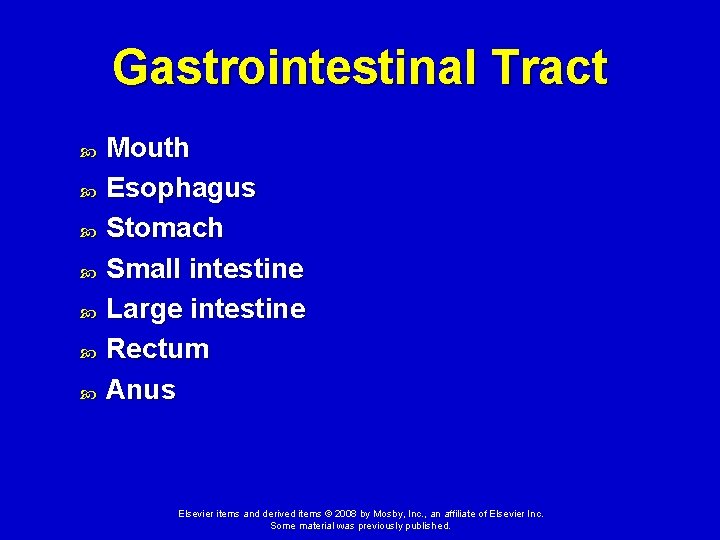 Gastrointestinal Tract

- Mouth
- Esophagus
- Stomach
- Small intestine
- Large intestine
- Rectum
- Anus

Elsevier items and derived items © 2008 by Mosby, Inc., an affiliate of Elsevier Inc. Some material was previously published.